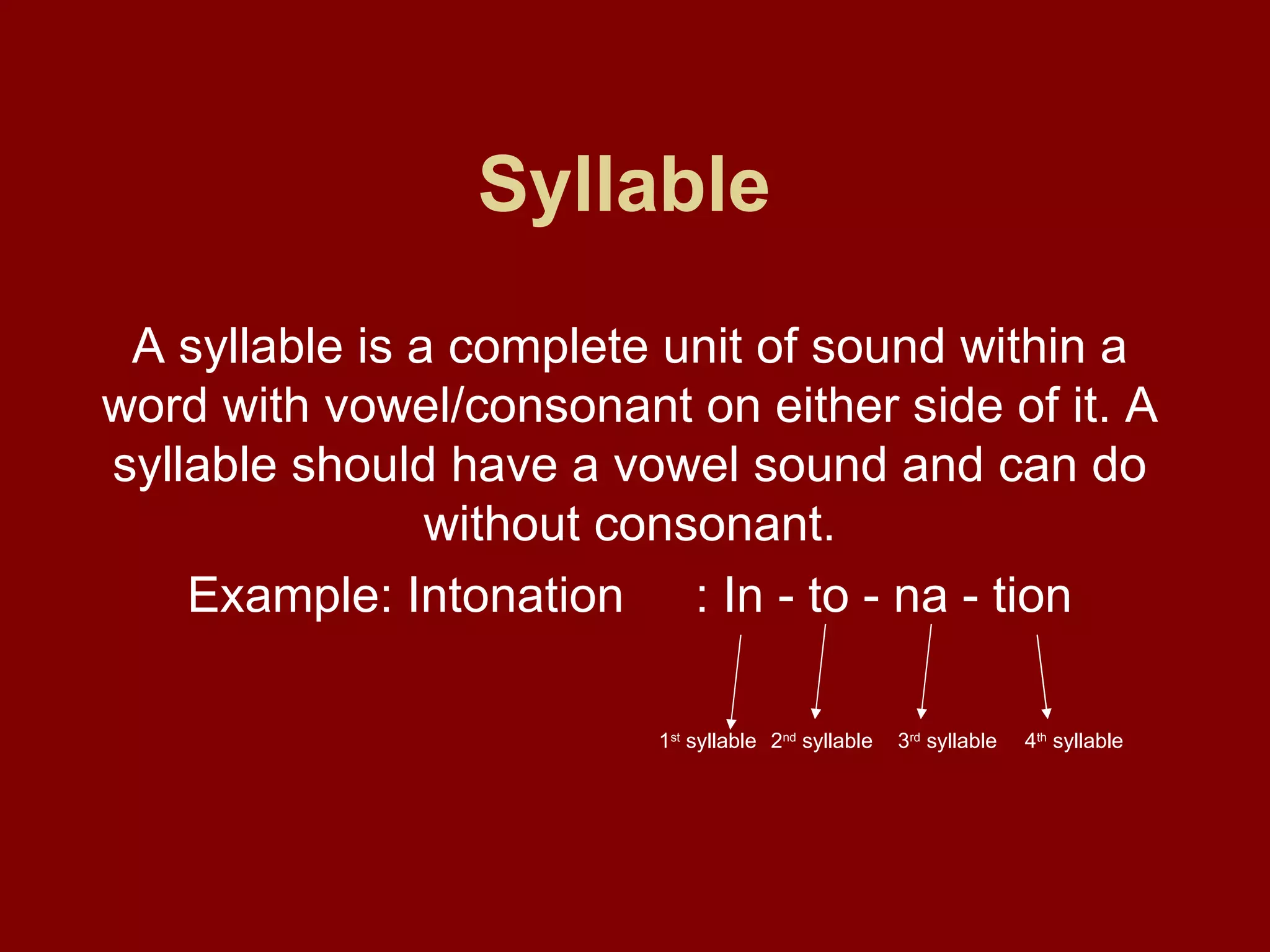 Syllable

A syllable is a complete unit of sound within a word with vowel/consonant on either side of it. A syllable should have a vowel sound and can do without consonant.

Example: Intonation : In - to - na - tion

1st syllable 2nd syllable 3rd syllable 4th syllable